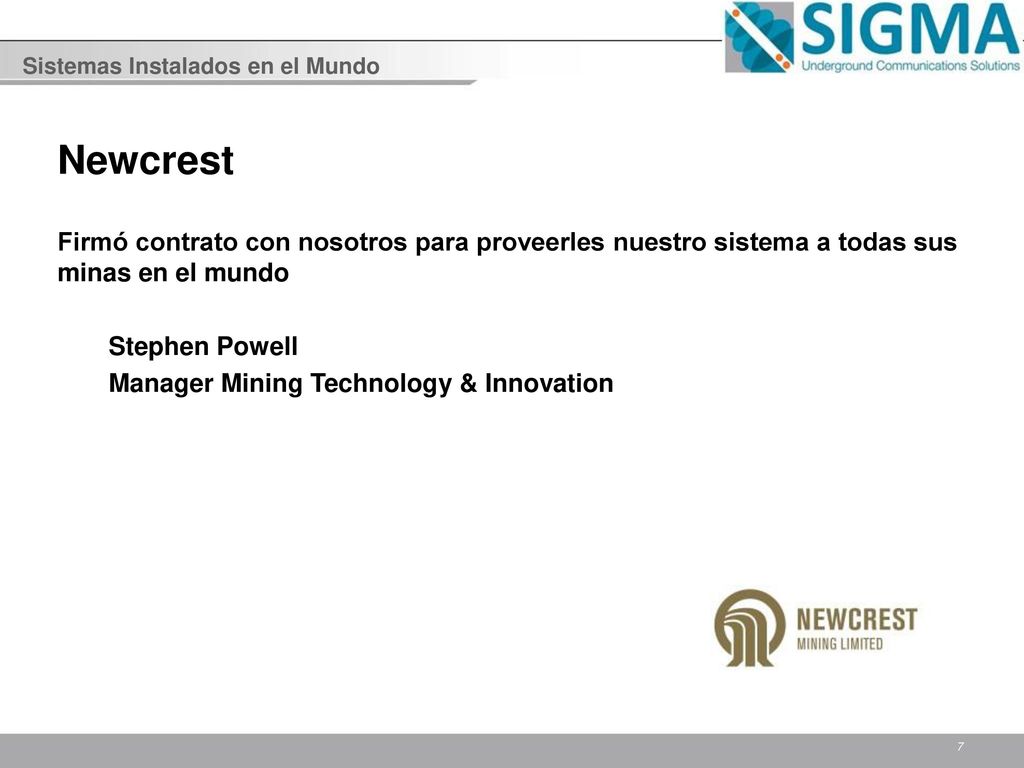 Sistemas Instalados en el Mundo

SIGMA
Underground Communications Solutions

Newcrest

Firmó contrato con nosotros para proveerles nuestro sistema a todas sus minas en el mundo

Stephen Powell
Manager Mining Technology & Innovation

NEWCREST
MINING LIMITED

7